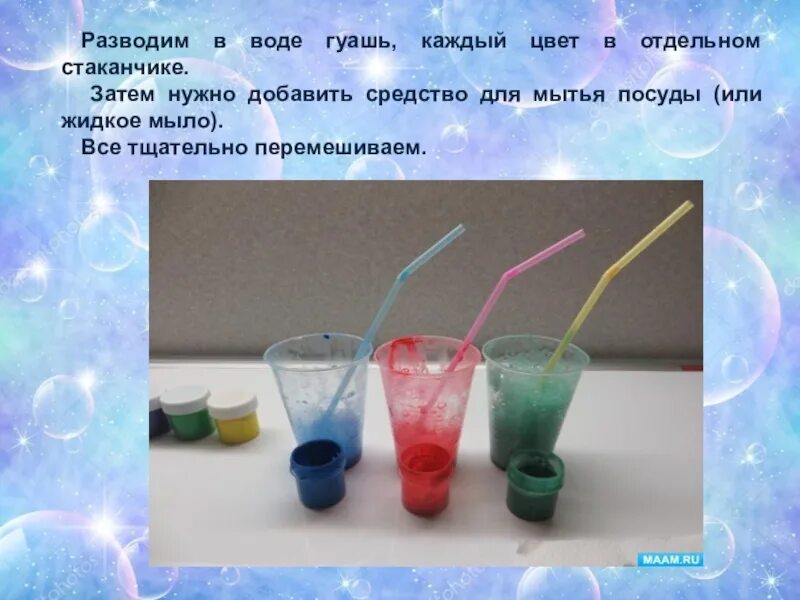 Разводим в воде гуашь, каждый цвет в отдельном стаканчике.

Затем нужно добавить средство для мытья посуды (или жидкое мыло).

Все тщательно перемешиваем.

MAAM.RU